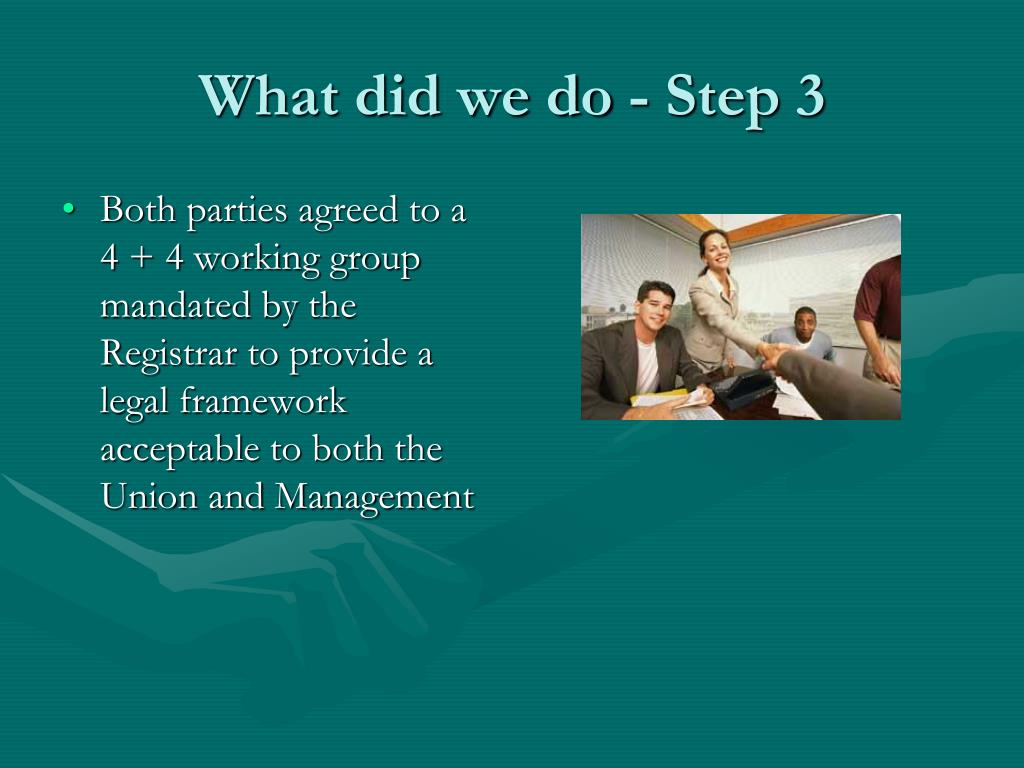 What did we do - Step 3

• Both parties agreed to a 4 + 4 working group mandated by the Registrar to provide a legal framework acceptable to both the Union and Management